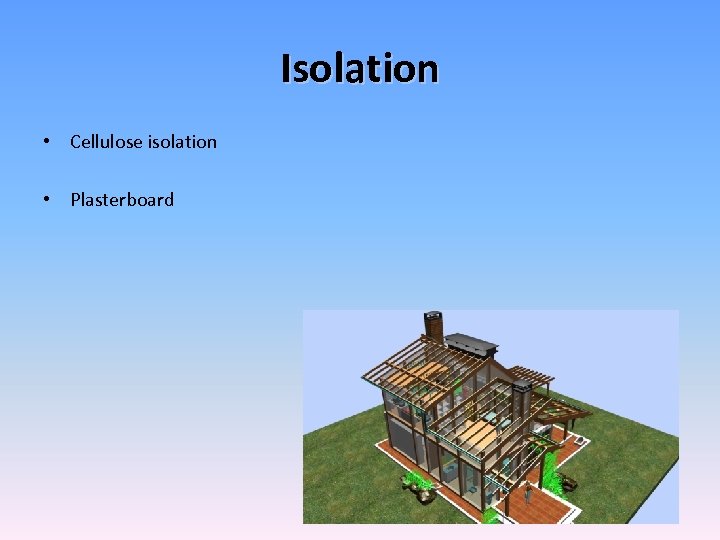 Isolation

• Cellulose isolation

• Plasterboard